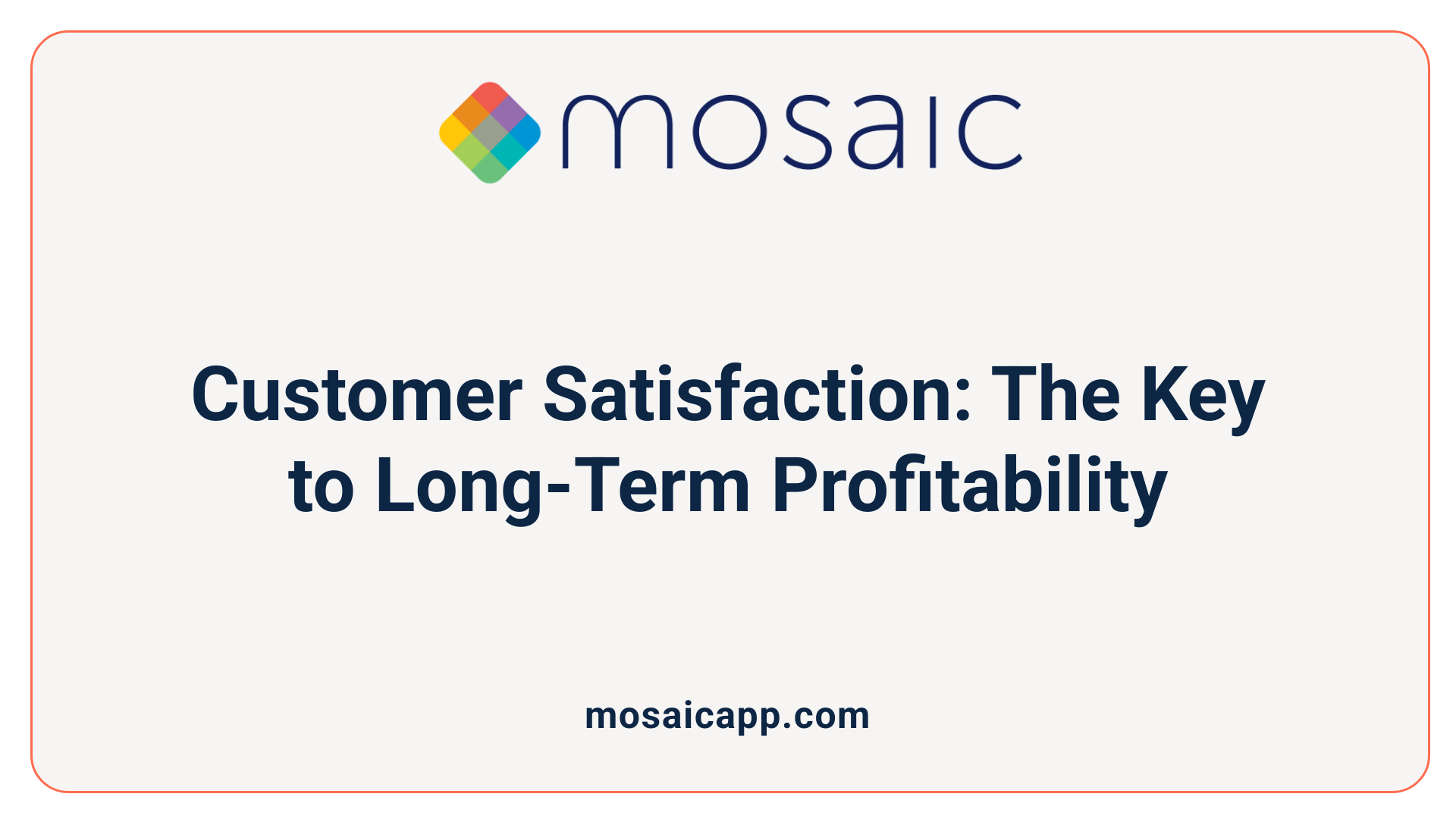 mosaic

Customer Satisfaction: The Key to Long-Term Profitability

mosaicapp.com